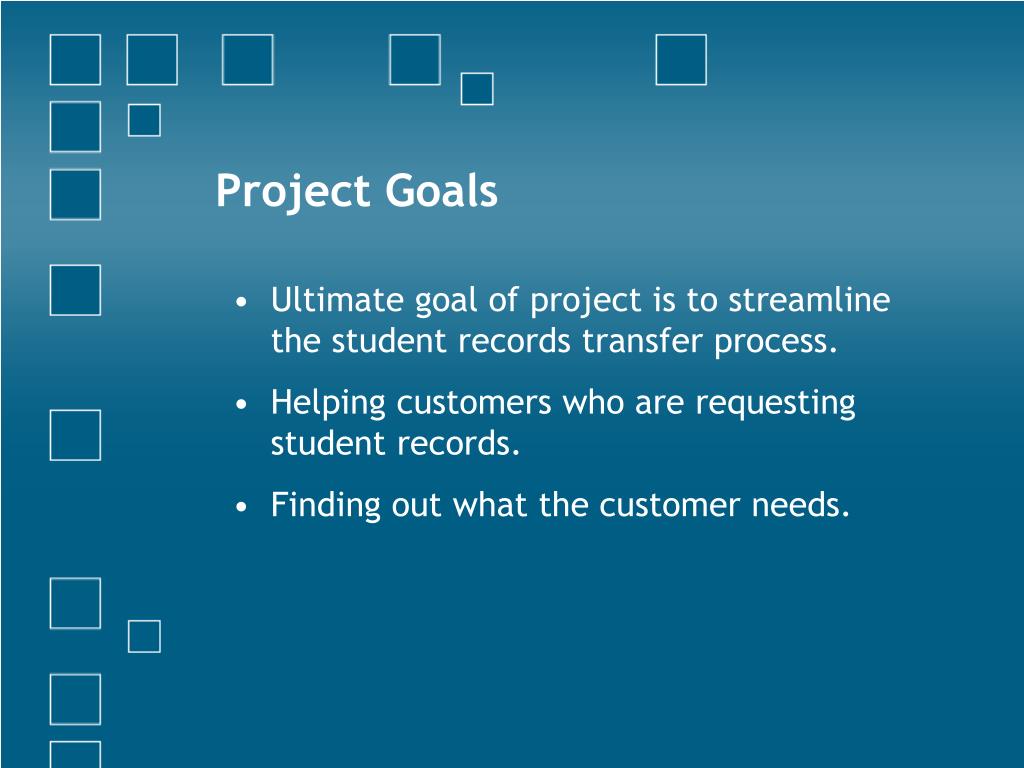 Project Goals

• Ultimate goal of project is to streamline the student records transfer process.

• Helping customers who are requesting student records.

• Finding out what the customer needs.